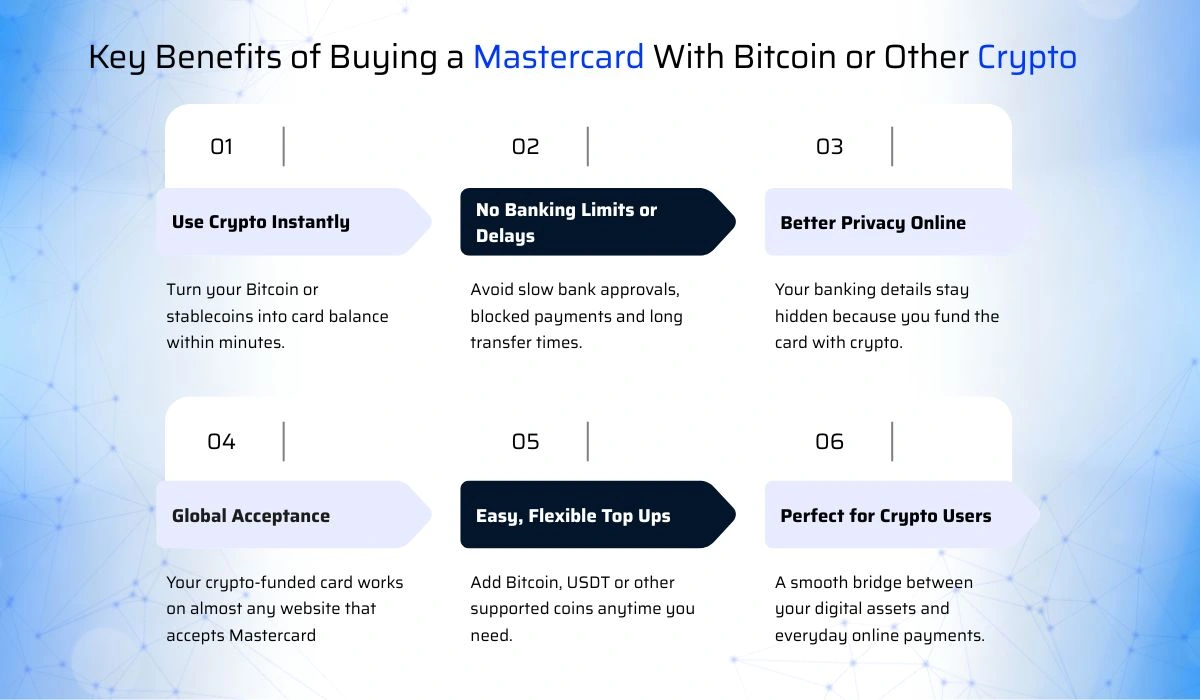 Key Benefits of Buying a Mastercard With Bitcoin or Other Crypto

01

Use Crypto Instantly

Turn your Bitcoin or stablecoins into card balance within minutes.

02

No Banking Limits or Delays

Avoid slow bank approvals, blocked payments and long transfer times.

03

Better Privacy Online

Your banking details stay hidden because you fund the card with crypto.

04

Global Acceptance

Your crypto-funded card works on almost any website that accepts Mastercard

05

Easy, Flexible Top Ups

Add Bitcoin, USDT or other supported coins anytime you need.

06

Perfect for Crypto Users

A smooth bridge between your digital assets and everyday online payments.